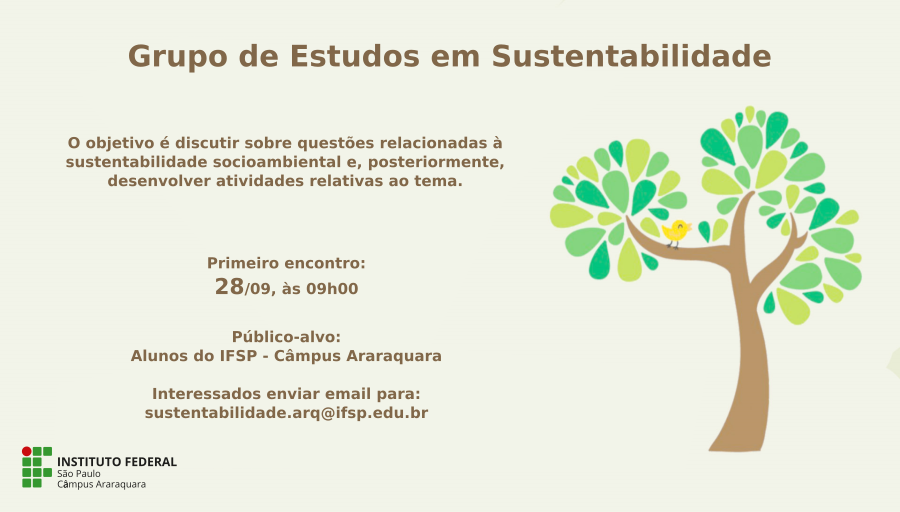 Grupo de Estudos em Sustentabilidade

O objetivo é discutir sobre questões relacionadas à sustentabilidade socioambiental e, posteriormente, desenvolver atividades relativas ao tema.

Primeiro encontro:
28/09, às 09h00

Público-alvo:
Alunos do IFSP - Câmpus Araraquara

Interessados enviar email para:
sustentabilidade.arq@ifsp.edu.br

INSTITUTO FEDERAL
São Paulo
Câmpus Araraquara